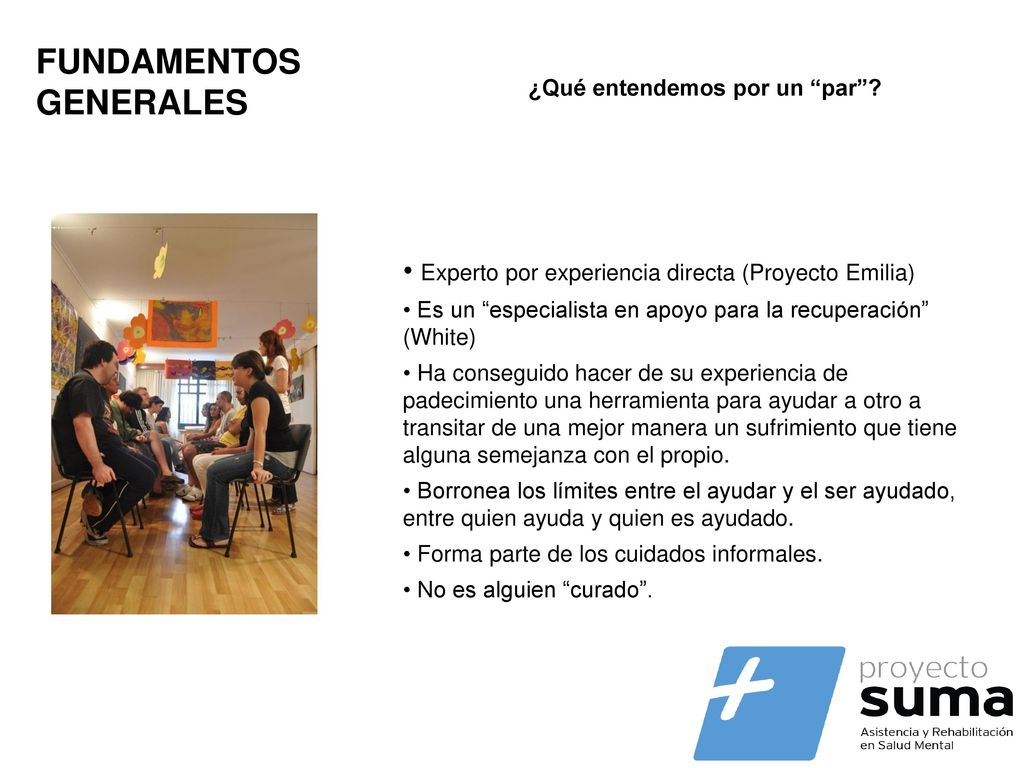 FUNDAMENTOS GENERALES

¿Qué entendemos por un “par”?

• Experto por experiencia directa (Proyecto Emilia)

• Es un “especialista en apoyo para la recuperación” (White)

• Ha conseguido hacer de su experiencia de padecimiento una herramienta para ayudar a otro a transitar de una mejor manera un sufrimiento que tiene alguna semejanza con el propio.

• Borronea los límites entre el ayudar y el ser ayudado, entre quien ayuda y quien es ayudado.

• Forma parte de los cuidados informales.

• No es alguien “curado”.

proyecto
suma
Asistencia y Rehabilitación en Salud Mental